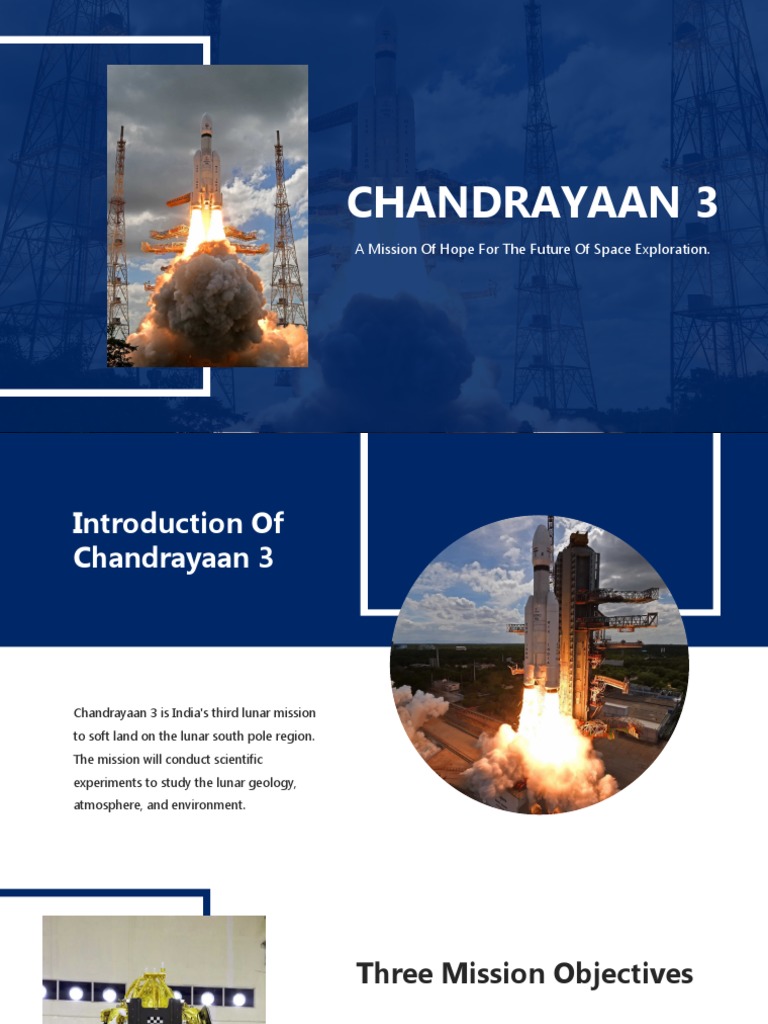 CHANDRAYAAN 3

A Mission Of Hope For The Future Of Space Exploration.

Introduction Of Chandrayaan 3

Chandrayaan 3 is India's third lunar mission to soft land on the lunar south pole region. The mission will conduct scientific experiments to study the lunar geology, atmosphere, and environment.

Three Mission Objectives